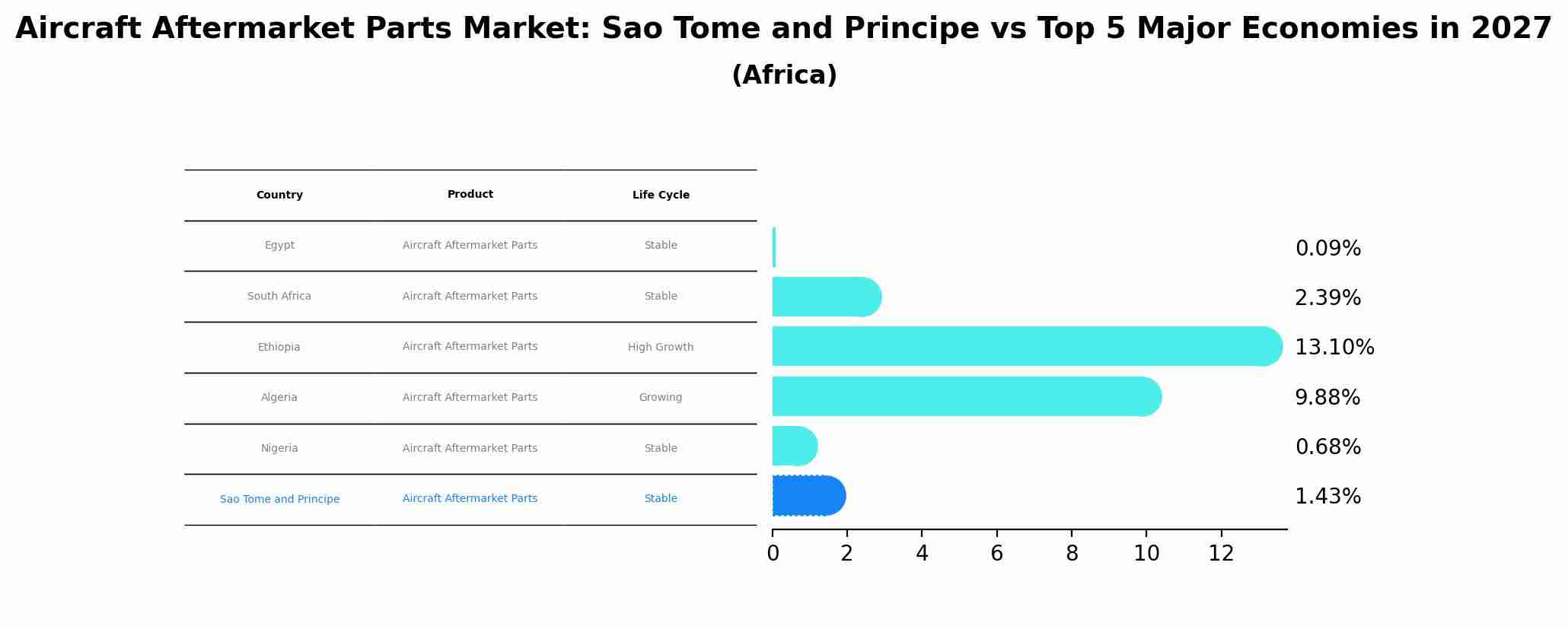 Aircraft Aftermarket Parts Market: Sao Tome and Principe vs Top 5 Major Economies in 2027
(Africa)

| Country | Product | Life Cycle |
|---|---|---|
| Egypt | Aircraft Aftermarket Parts | Stable |
| South Africa | Aircraft Aftermarket Parts | Stable |
| Ethiopia | Aircraft Aftermarket Parts | High Growth |
| Algeria | Aircraft Aftermarket Parts | Growing |
| Nigeria | Aircraft Aftermarket Parts | Stable |
| Sao Tome and Principe | Aircraft Aftermarket Parts | Stable |

0.09%
2.39%
13.10%
9.88%
0.68%
1.43%

0 2 4 6 8 10 12